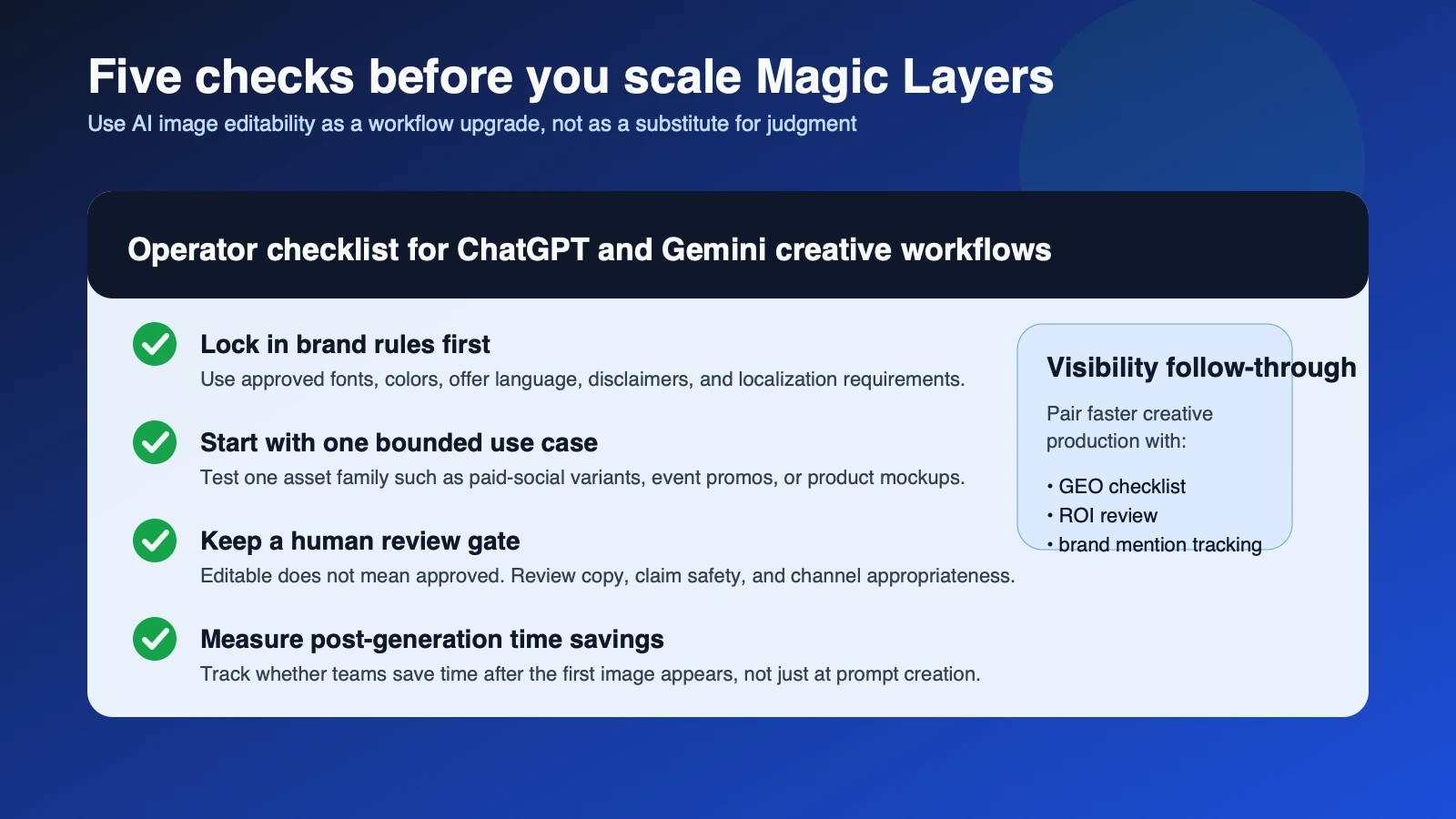 Five checks before you scale Magic Layers
Use AI image editability as a workflow upgrade, not as a substitute for judgment

Operator checklist for ChatGPT and Gemini creative workflows

Lock in brand rules first
Use approved fonts, colors, offer language, disclaimers, and localization requirements.

Start with one bounded use case
Test one asset family such as paid-social variants, event promos, or product mockups.

Keep a human review gate
Editable does not mean approved. Review copy, claim safety, and channel appropriateness.

Measure post-generation time savings
Track whether teams save time after the first image appears, not just at prompt creation.

Visibility follow-through

Pair faster creative production with:

• GEO checklist
• ROI review
• brand mention tracking